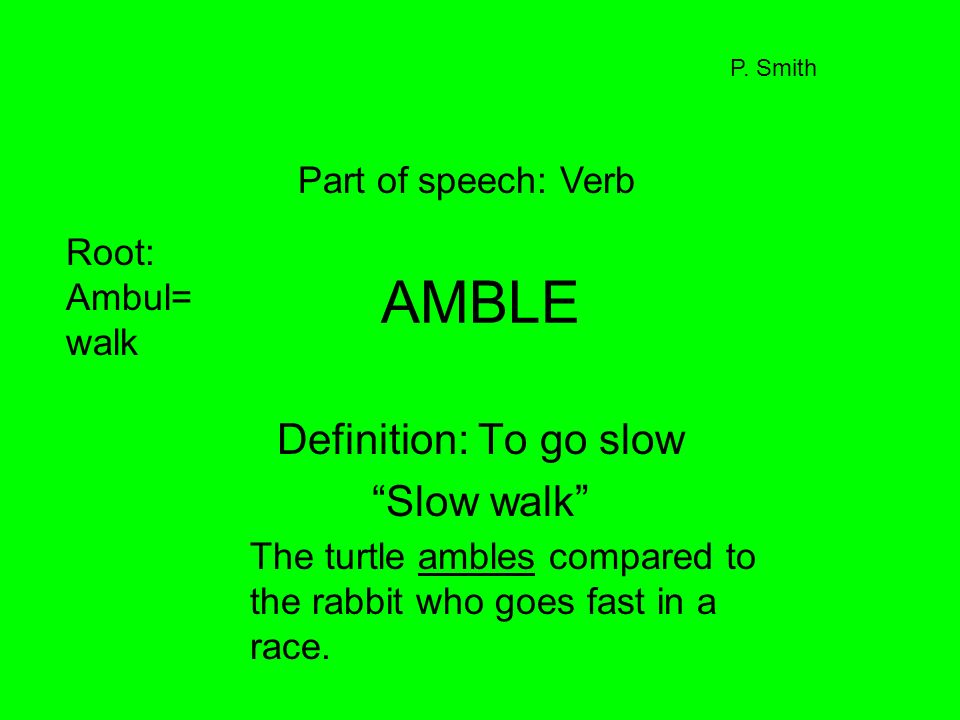 P. Smith

Part of speech: Verb

Root: Ambul= walk

AMBLE

Definition: To go slow

“Slow walk”

The turtle ambles compared to the rabbit who goes fast in a race.